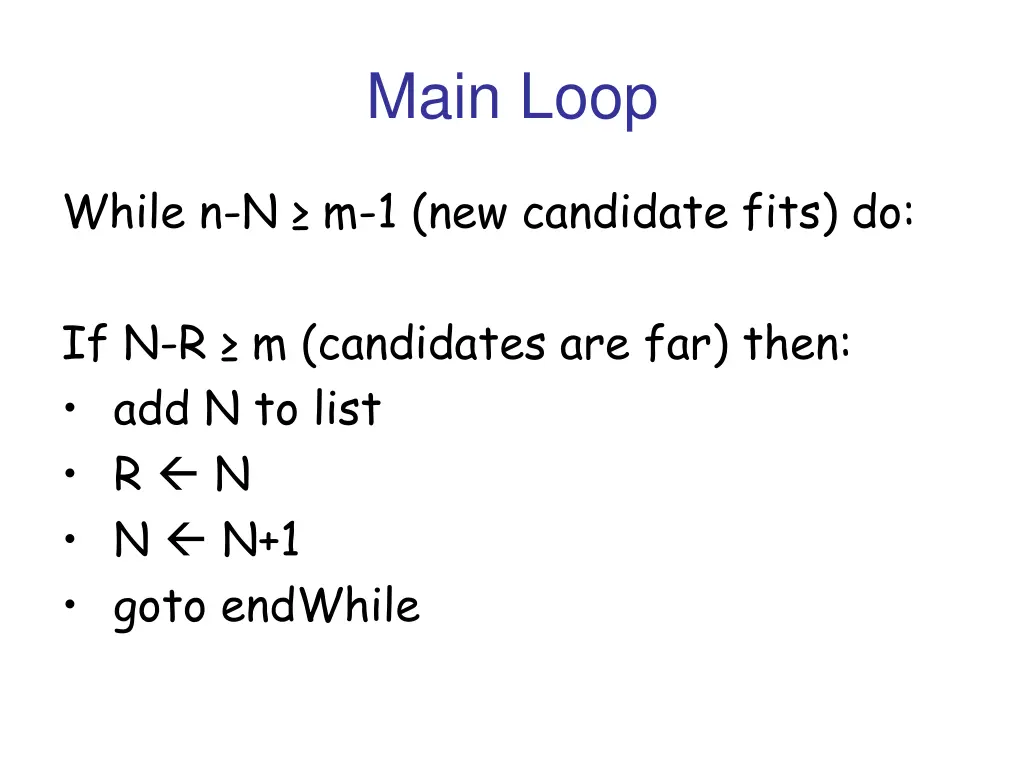 Main Loop

While n-N ≥ m-1 (new candidate fits) do:

If N-R ≥ m (candidates are far) then:
• add N to list
• R ← N
• N ← N+1
• goto endWhile